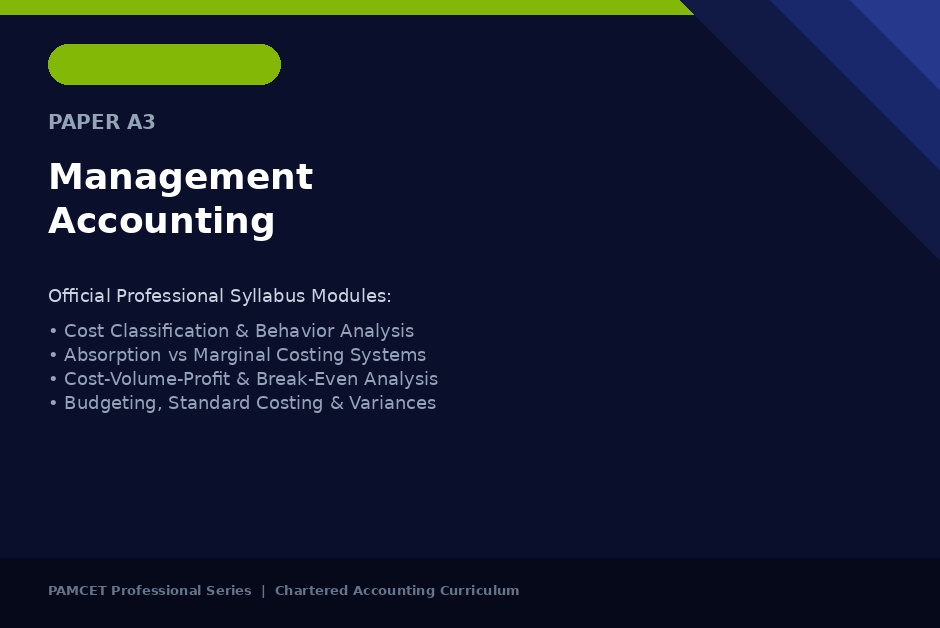 PAPER A3

Management Accounting

Official Professional Syllabus Modules:

• Cost Classification & Behavior Analysis
• Absorption vs Marginal Costing Systems
• Cost-Volume-Profit & Break-Even Analysis
• Budgeting, Standard Costing & Variances

PAMCET Professional Series | Chartered Accounting Curriculum